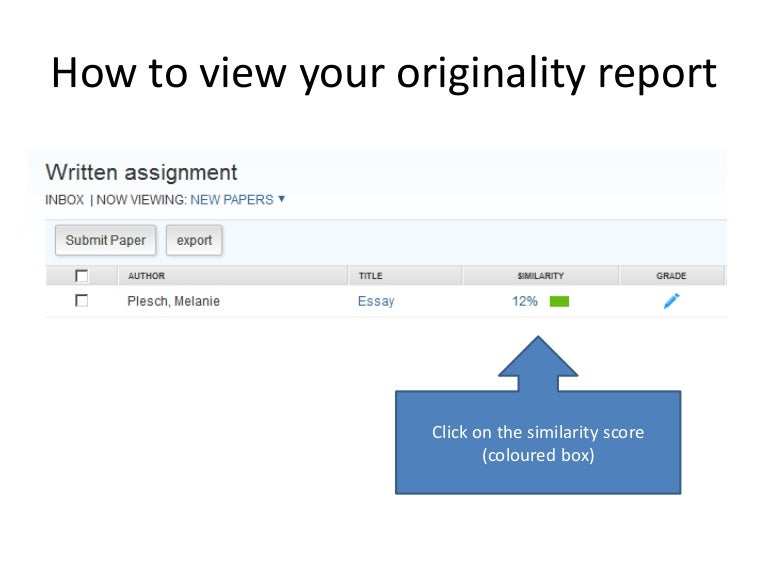 How to view your originality report

Written assignment

INBOX | NOW VIEWING: NEW PAPERS ▼

Submit Paper export

| | AUTHOR | TITLE | SIMILARITY | GRADE |
|---|---|---|---|---|
| | Plesch, Melanie | Essay | 12% | |

Click on the similarity score (coloured box)